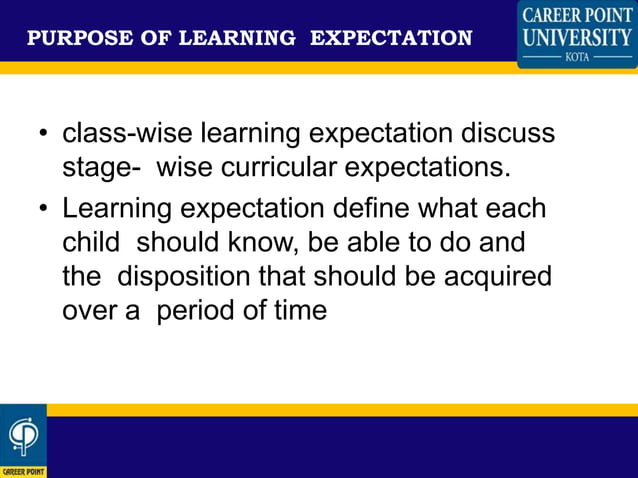 PURPOSE OF LEARNING EXPECTATION

CAREER POINT UNIVERSITY
KOTA

• class-wise learning expectation discuss stage- wise curricular expectations.

• Learning expectation define what each child should know, be able to do and the disposition that should be acquired over a period of time

CAREER POINT